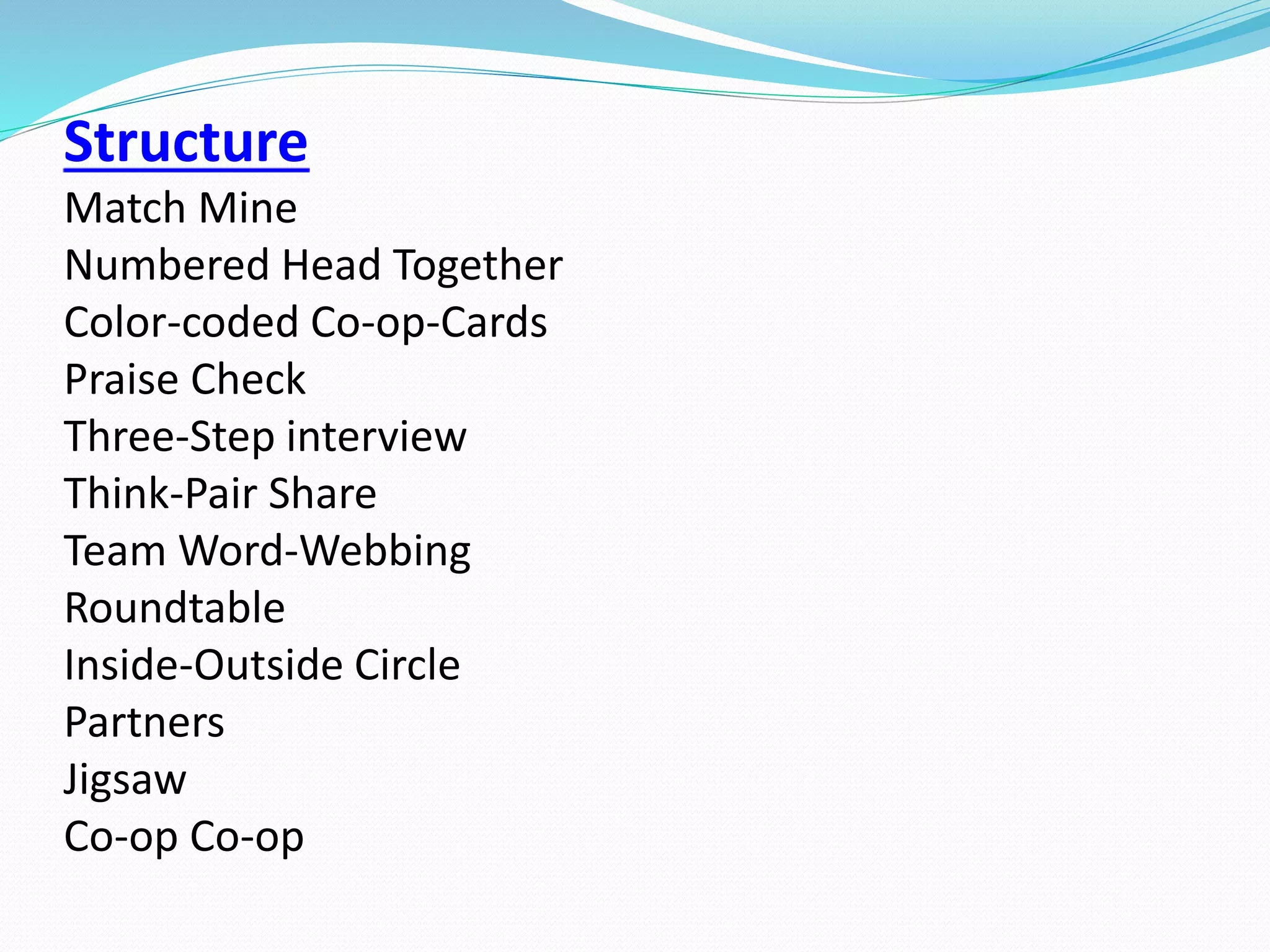 Structure
Match Mine
Numbered Head Together
Color-coded Co-op-Cards
Praise Check
Three-Step interview
Think-Pair Share
Team Word-Webbing
Roundtable
Inside-Outside Circle
Partners
Jigsaw
Co-op Co-op